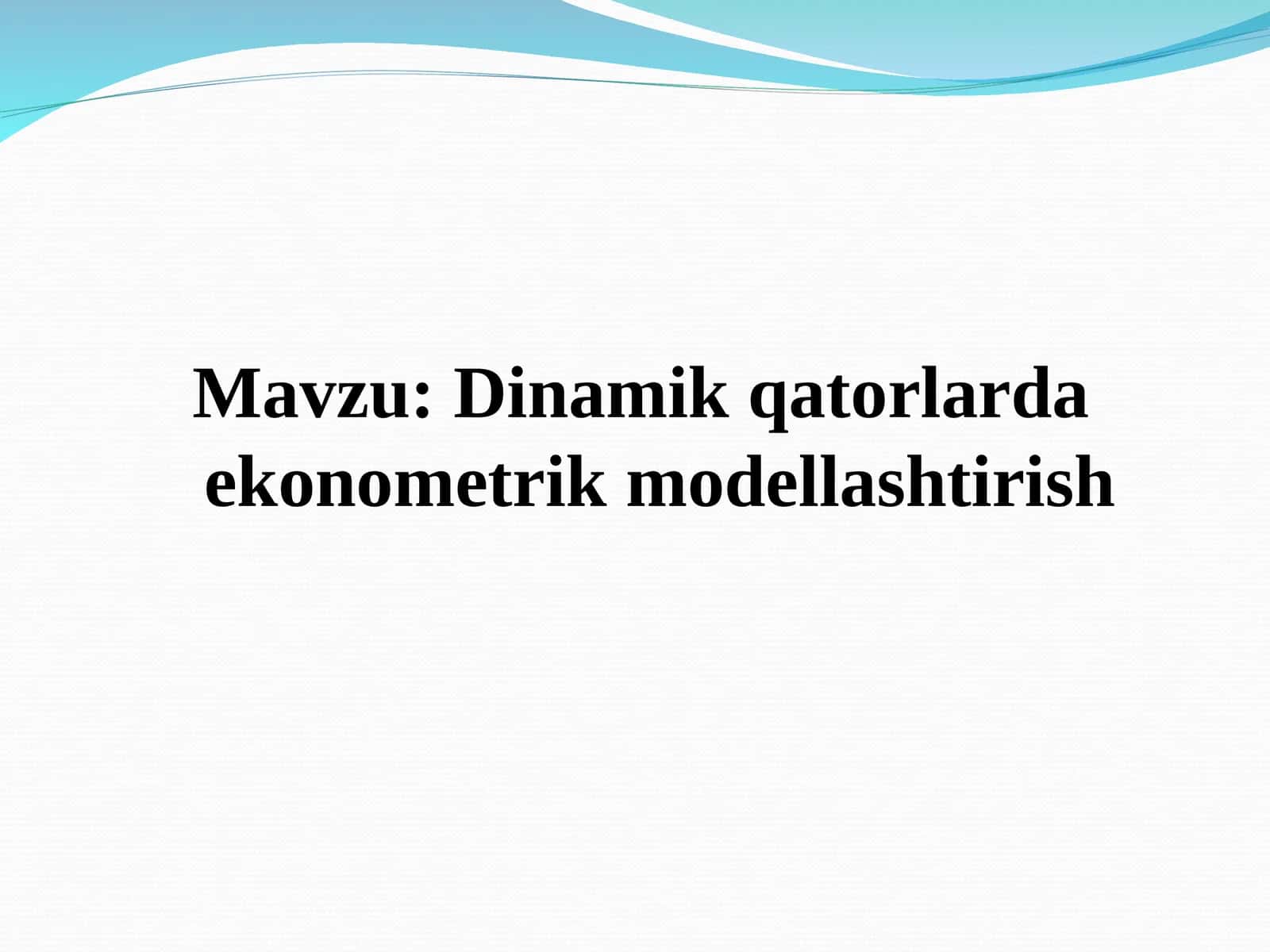 Mavzu: Dinamik qatorlarda ekonometrik modellashtirish